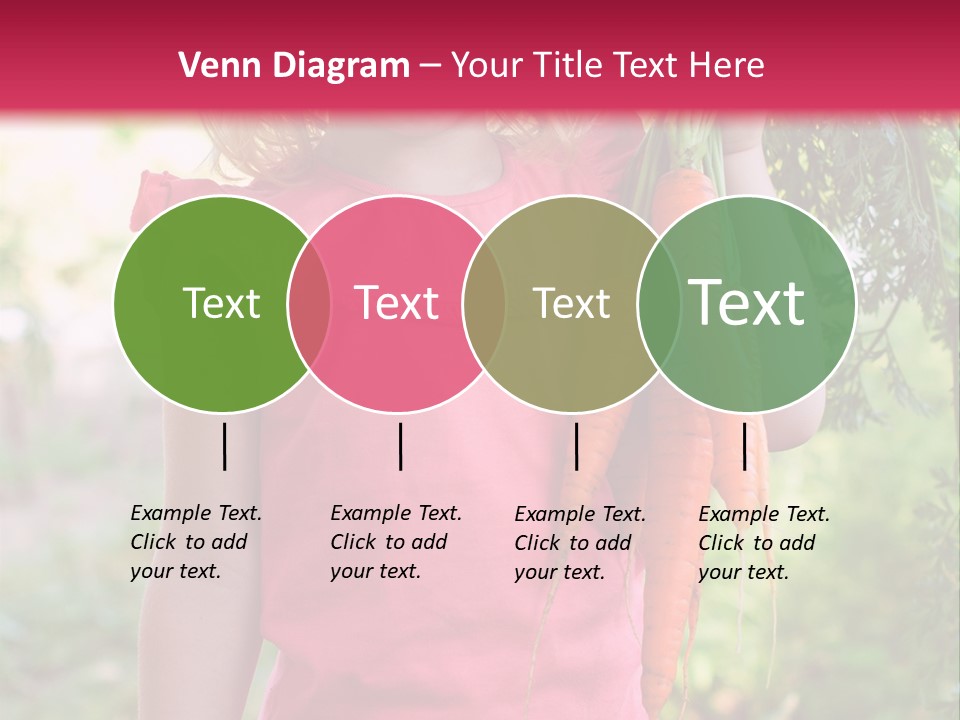 Venn Diagram – Your Title Text Here

Text

Text

Text

Text

Example Text. Click to add your text.

Example Text. Click to add your text.

Example Text. Click to add your text.

Example Text. Click to add your text.